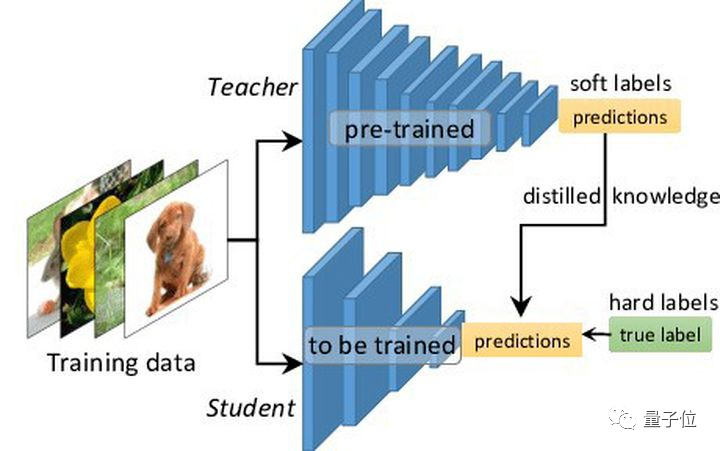 Teacher

pre-trained

soft labels

predictions

distilled knowledge

Training data

to be trained

predictions

hard labels

true label

Student

量子位